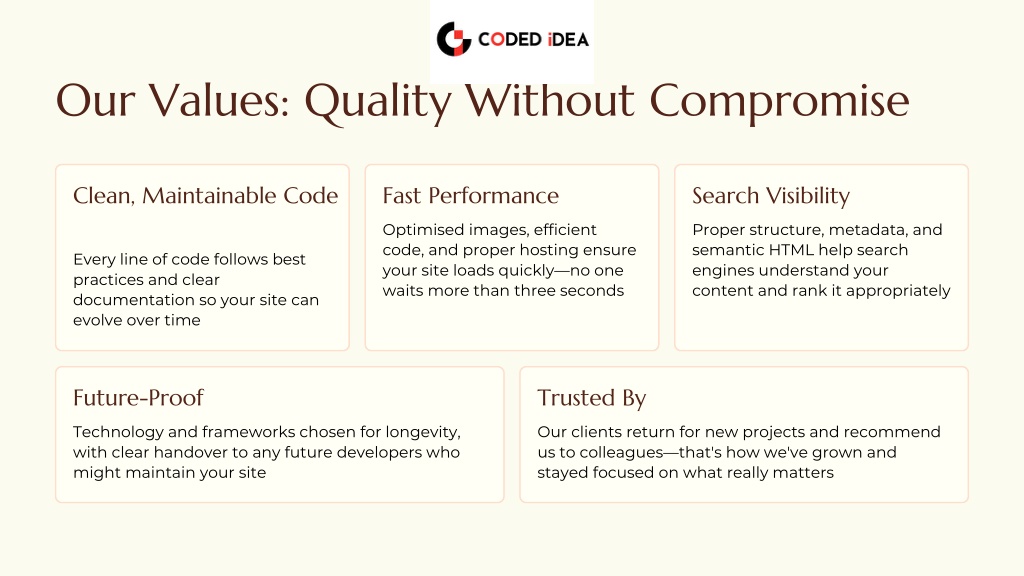 CODED iDEA

Our Values: Quality Without Compromise

Clean, Maintainable Code

Every line of code follows best practices and clear documentation so your site can evolve over time

Fast Performance

Optimised images, efficient code, and proper hosting ensure your site loads quickly—no one waits more than three seconds

Search Visibility

Proper structure, metadata, and semantic HTML help search engines understand your content and rank it appropriately

Future-Proof

Technology and frameworks chosen for longevity, with clear handover to any future developers who might maintain your site

Trusted By

Our clients return for new projects and recommend us to colleagues—that's how we've grown and stayed focused on what really matters